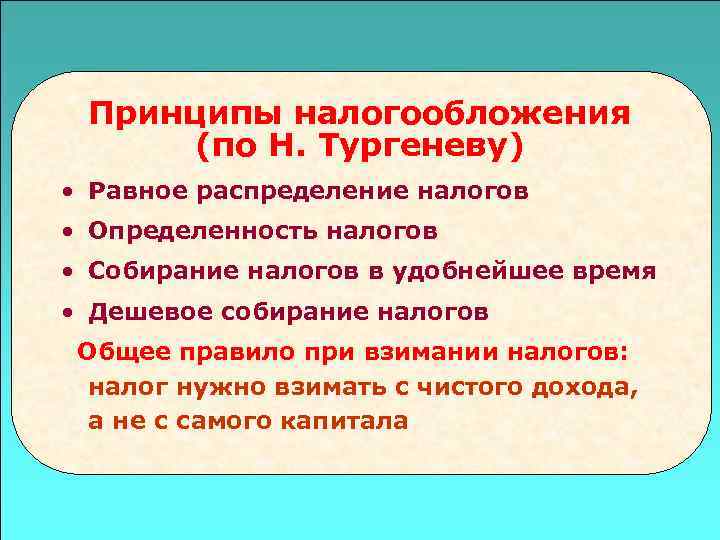 Принципы налогообложения (по Н. Тургеневу)

• Равное распределение налогов
• Определенность налогов
• Собирание налогов в удобнейшее время
• Дешевое собирание налогов

Общее правило при взимании налогов: налог нужно взимать с чистого дохода, а не с самого капитала